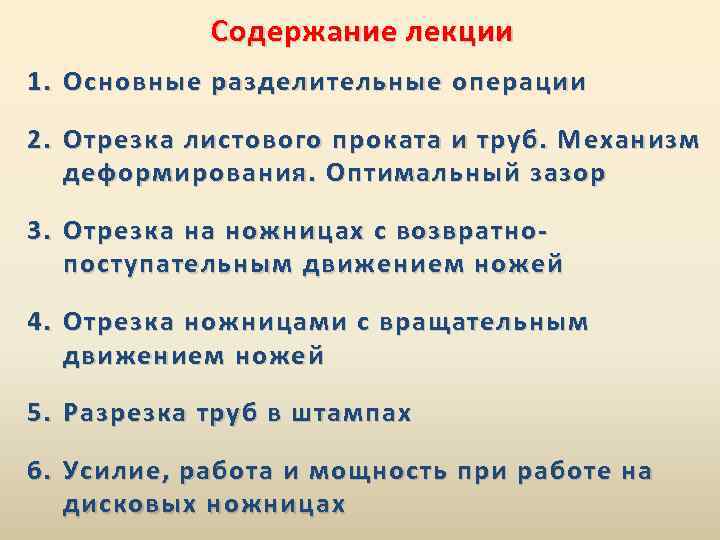 Содержание лекции

1. Основные разделительные операции

2. Отрезка листового проката и труб. Механизм деформирования. Оптимальный зазор

3. Отрезка на ножницах с возвратно-поступательным движением ножей

4. Отрезка ножницами с вращательным движением ножей

5. Разрезка труб в штампах

6. Усилие, работа и мощность при работе на дисковых ножницах